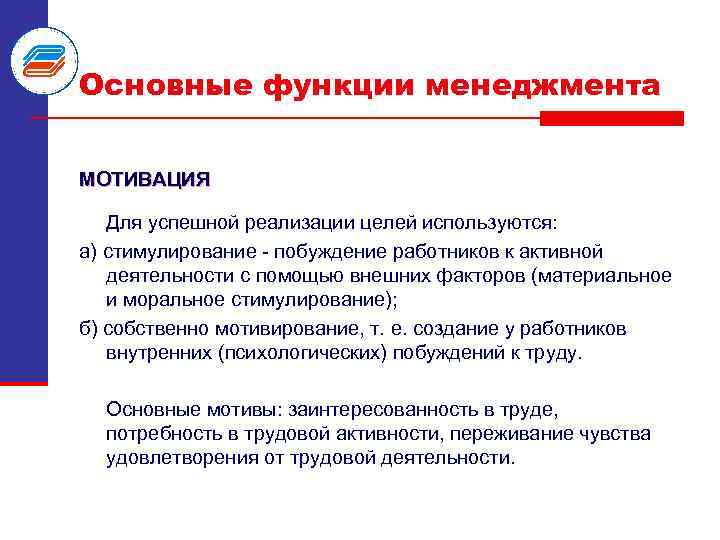 Основные функции менеджмента

МОТИВАЦИЯ

Для успешной реализации целей используются:

а) стимулирование - побуждение работников к активной деятельности с помощью внешних факторов (материальное и моральное стимулирование);

б) собственно мотивирование, т. е. создание у работников внутренних (психологических) побуждений к труду.

Основные мотивы: заинтересованность в труде, потребность в трудовой активности, переживание чувства удовлетворения от трудовой деятельности.